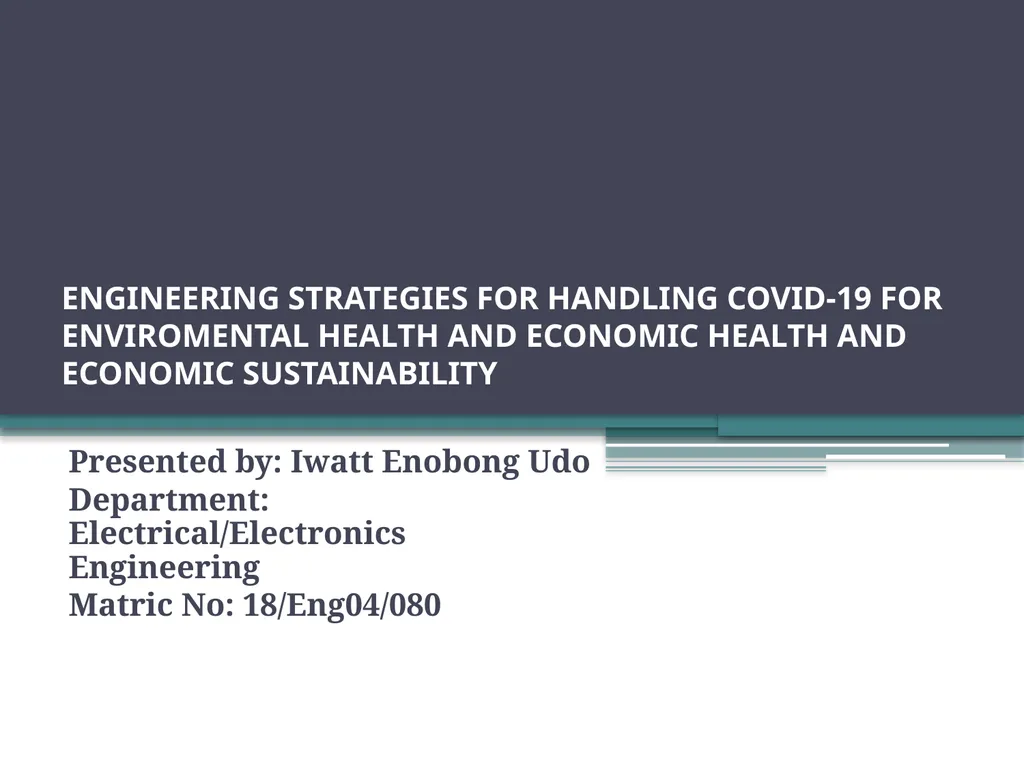 ENGINEERING STRATEGIES FOR HANDLING COVID-19 FOR ENVIROMENTAL HEALTH AND ECONOMIC HEALTH AND ECONOMIC SUSTAINABILITY

Presented by: Iwatt Enobong Udo
Department: Electrical/Electronics Engineering
Matric No: 18/Eng04/080